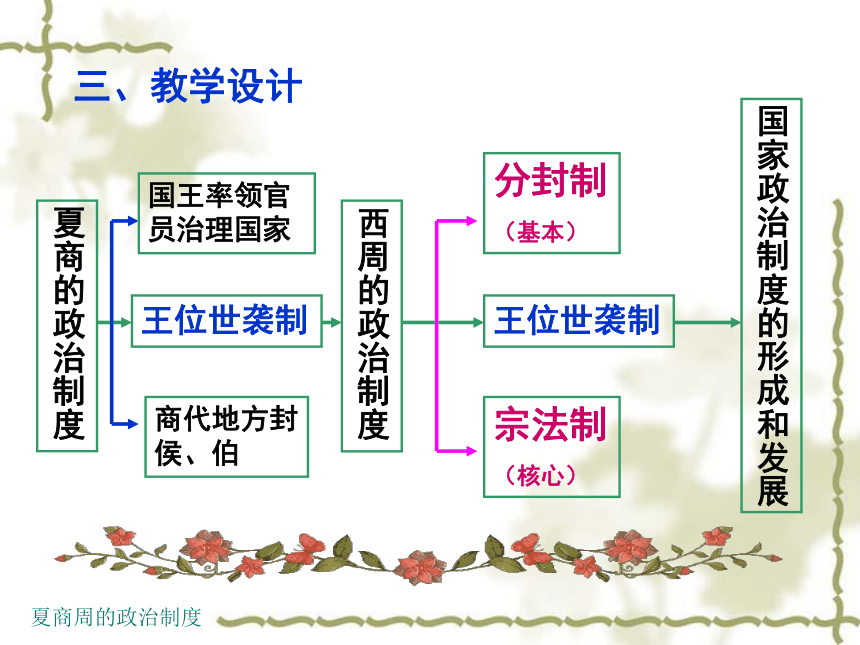 三、教学设计

夏商的政治制度

国王率领官员治理国家

王位世袭制

商代地方封侯、伯

西周的政治制度

分封制
（基本）

王位世袭制

宗法制
（核心）

国家政治制度的形成和发展

夏商周的政治制度